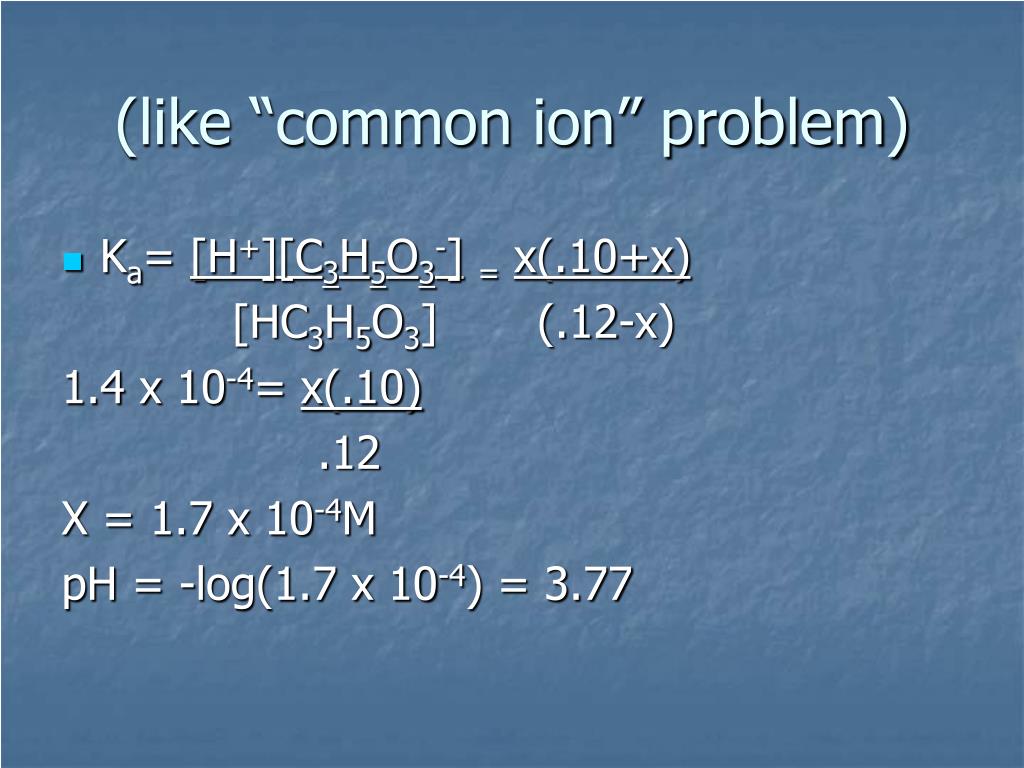 (like “common ion” problem)

$K_a = \frac{[H^+][C_3H_5O_3^-]}{[HC_3H_5O_3]} = \frac{x(.10+x)}{(.12-x)}$

$1.4 \times 10^{-4} = \frac{x(.10)}{.12}$

$X = 1.7 \times 10^{-4}M$

$pH = -\log(1.7 \times 10^{-4}) = 3.77$